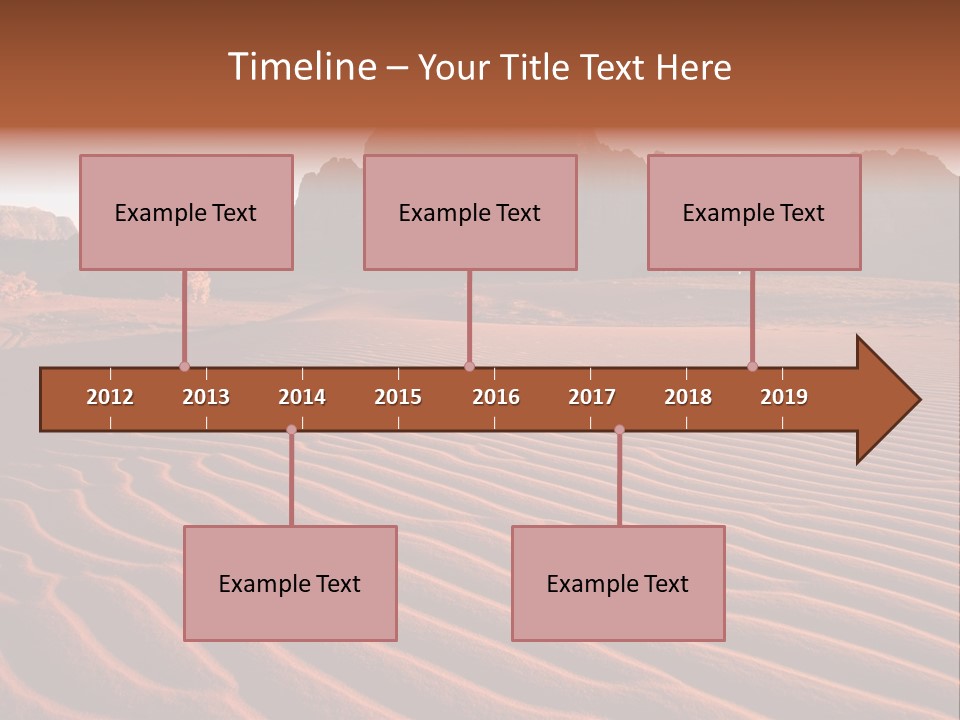 Timeline – Your Title Text Here

Example Text

Example Text

Example Text

2012
2013
2014
2015
2016
2017
2018
2019

Example Text

Example Text